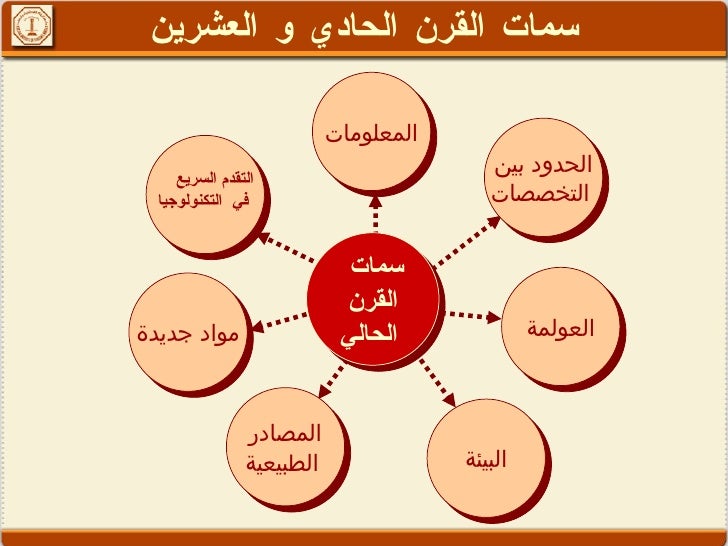 سمات القرن الحادي و العشرين

سمات القرن الحالي

المعلومات

الحدود بين التخصصات

العولمة

البيئة

المصادر الطبيعية

مواد جديدة

التقدم السريع في التكنولوجيا